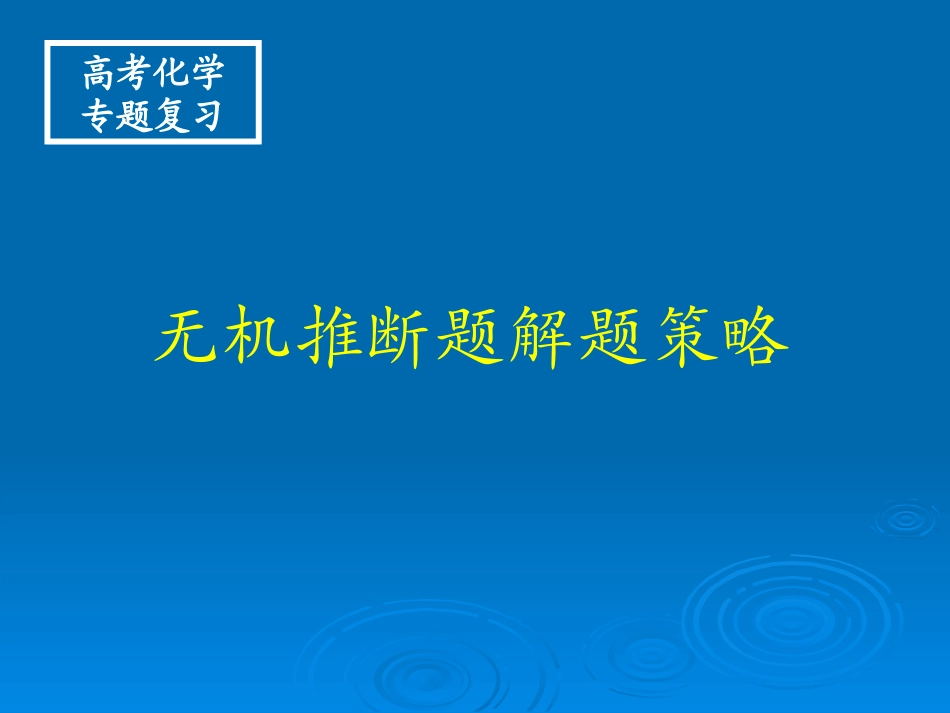 高考化学
专题复习

无机推断题解题策略